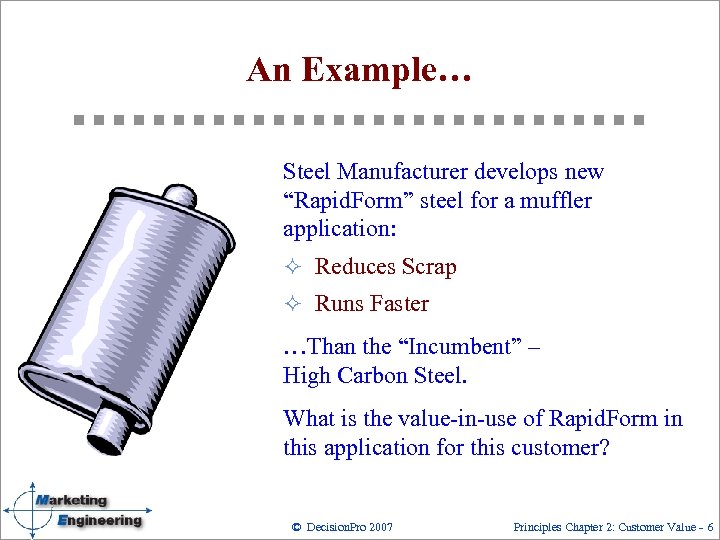 An Example…

Steel Manufacturer develops new “RapidForm” steel for a muffler application:

✧ Reduces Scrap

✧ Runs Faster

…Than the “Incumbent” – High Carbon Steel.

What is the value-in-use of RapidForm in this application for this customer?

Marketing Engineering

© DecisionPro 2007

Principles Chapter 2: Customer Value - 6